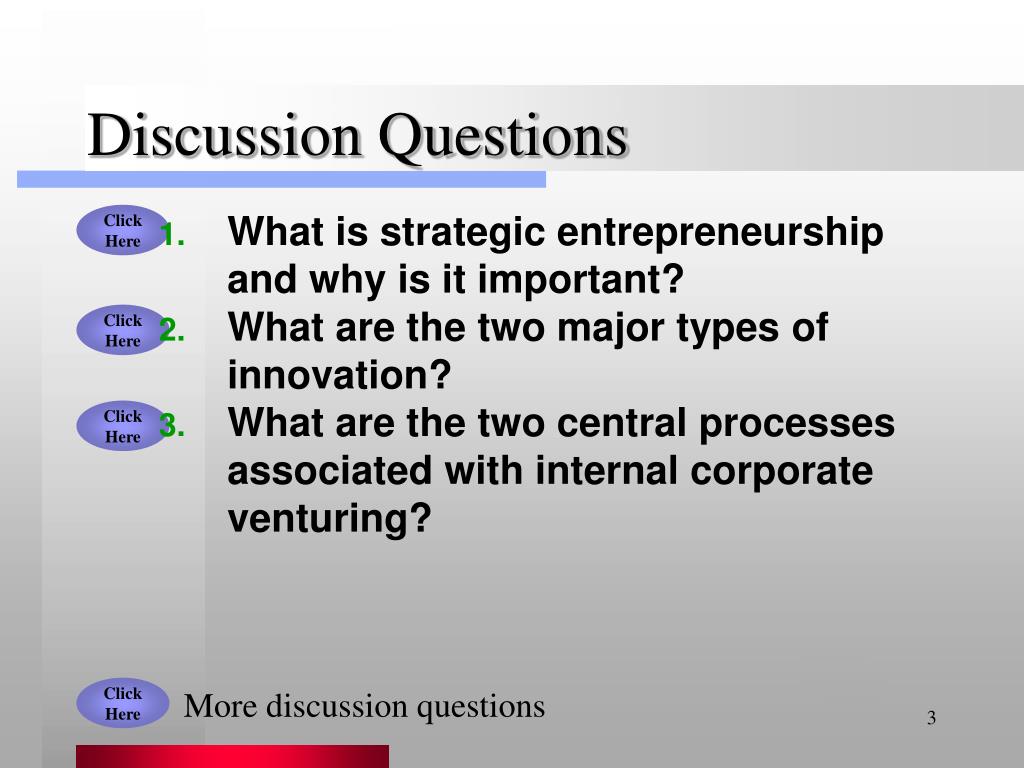 Discussion Questions

Click Here
1. What is strategic entrepreneurship and why is it important?

Click Here
2. What are the two major types of innovation?

Click Here
3. What are the two central processes associated with internal corporate venturing?

Click Here
More discussion questions

3